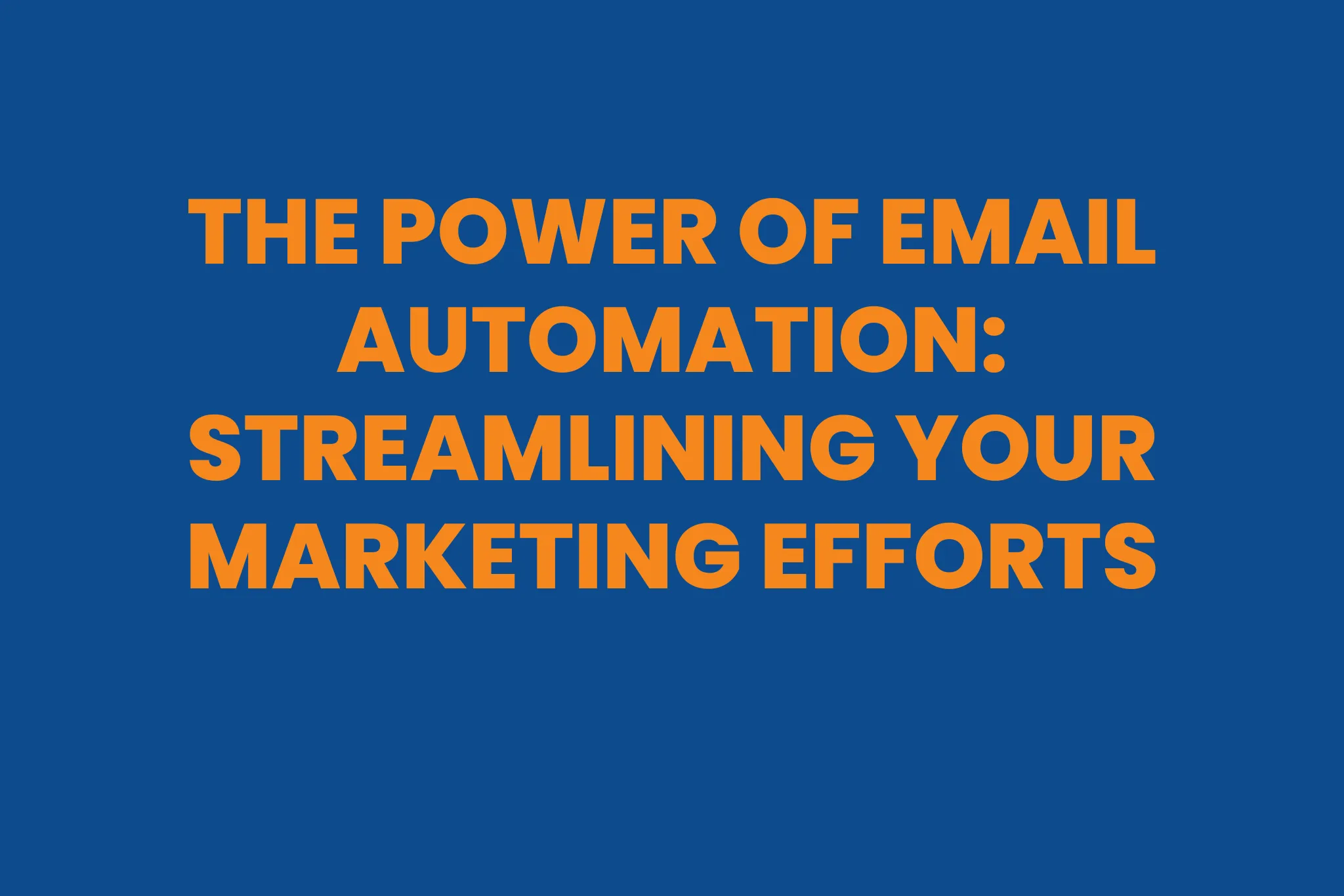 THE POWER OF EMAIL AUTOMATION: STREAMLINING YOUR MARKETING EFFORTS